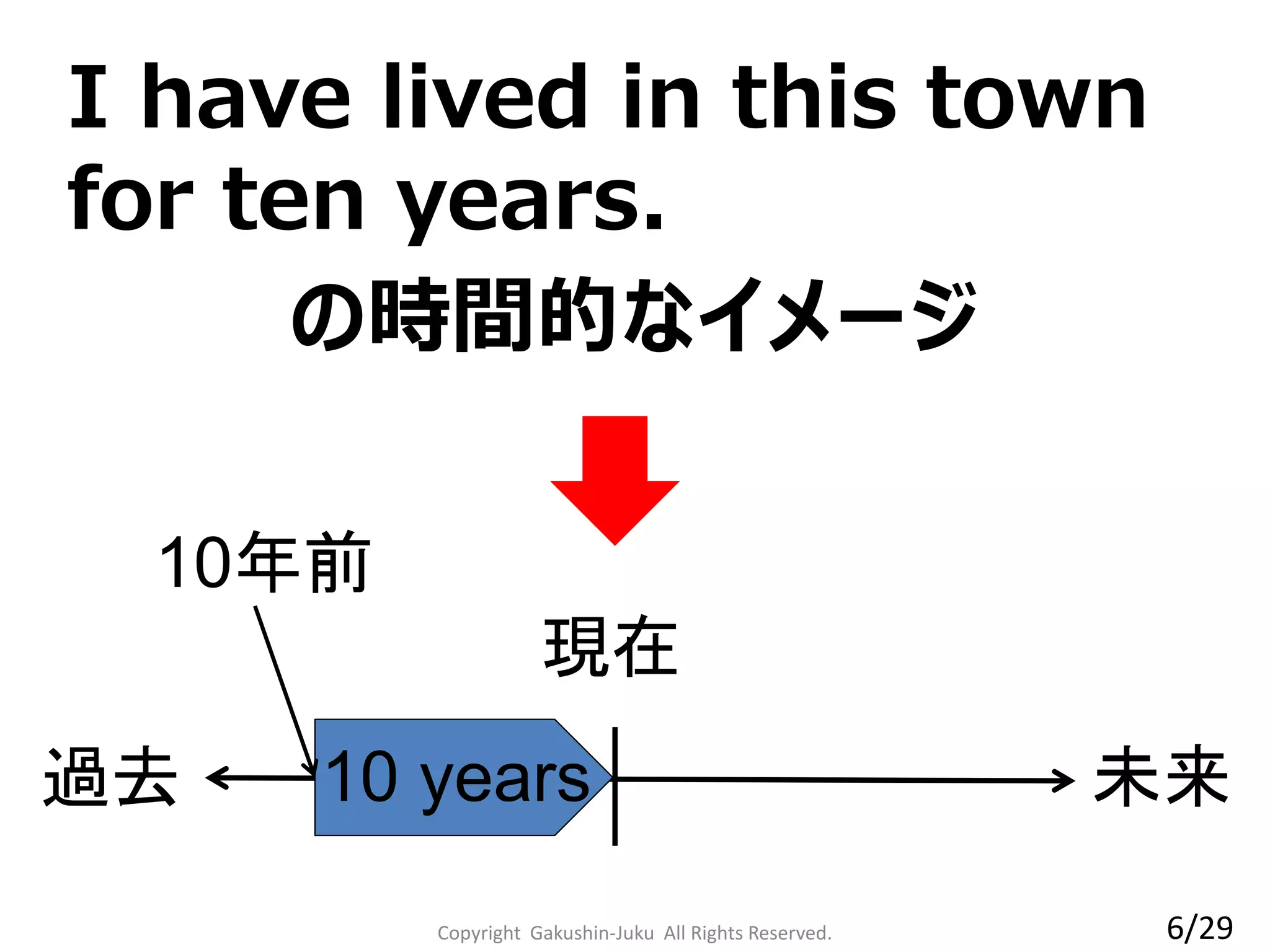 I have lived in this town for ten years.

の時間的なイメージ

10年前

現在

過去

10 years

未来

Copyright Gakushin-Juku All Rights Reserved.

6/29